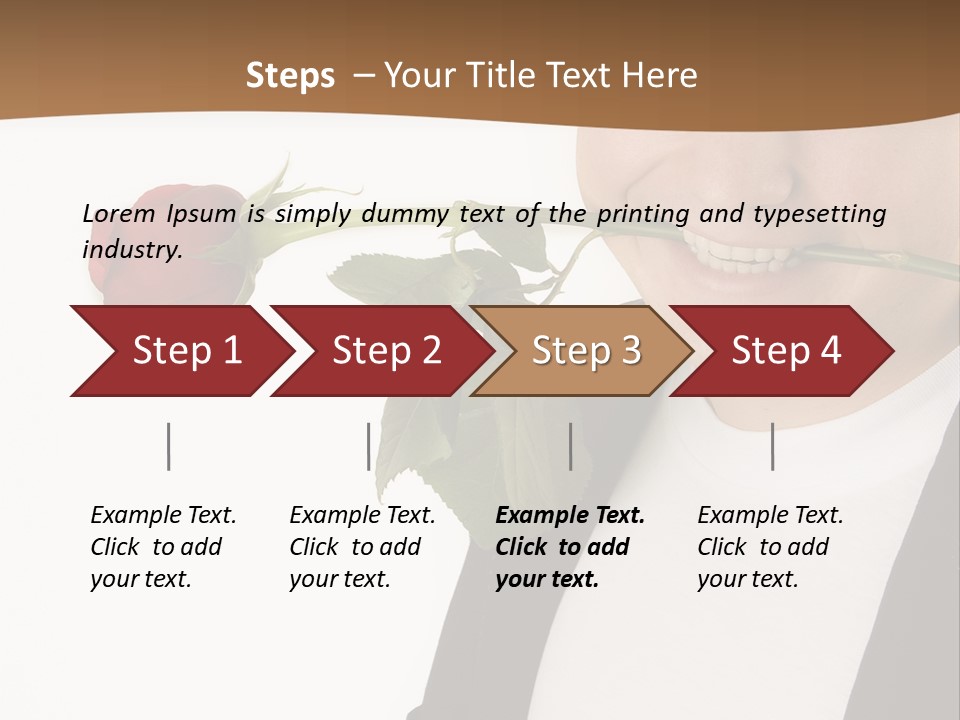 Steps – Your Title Text Here

Lorem Ipsum is simply dummy text of the printing and typesetting industry.

Step 1

Step 2

Step 3

Step 4

Example Text. Click to add your text.

Example Text. Click to add your text.

Example Text. Click to add your text.

Example Text. Click to add your text.